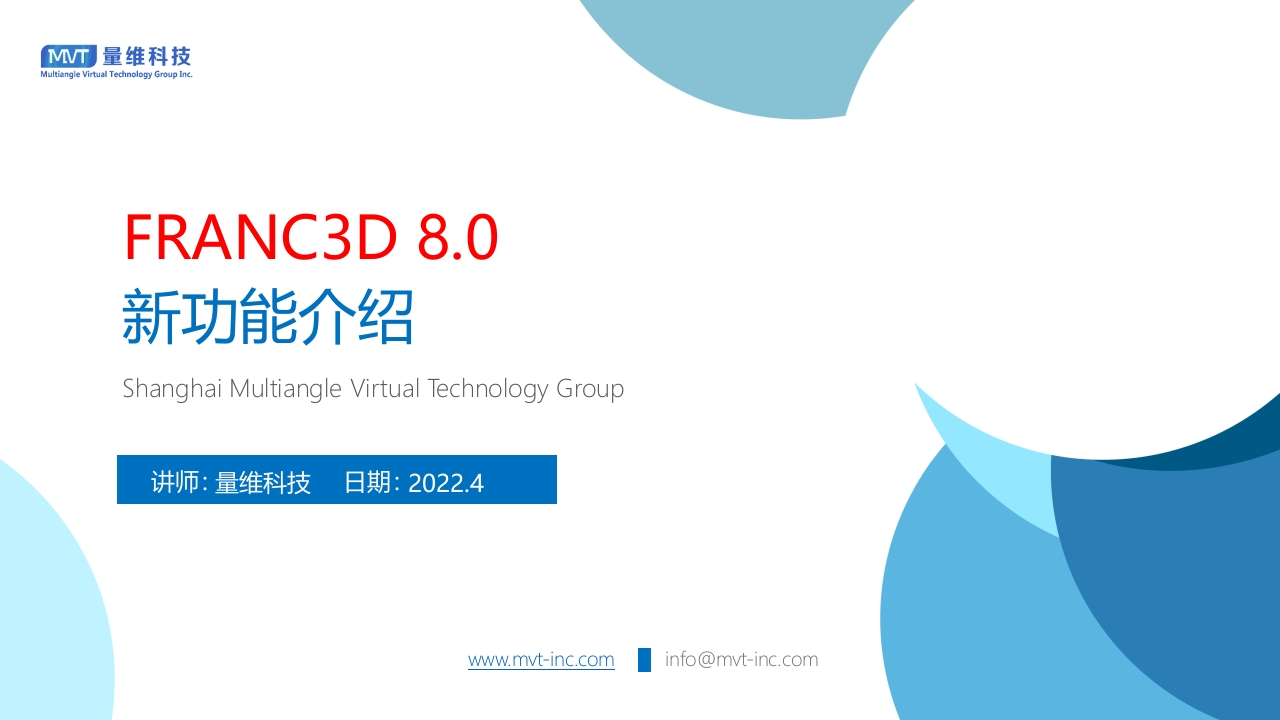 MVT 量维科技
Multiangle Virtual Technology Group Inc.

FRANC3D 8.0
新功能介绍

Shanghai Multiangle Virtual Technology Group

讲师: 量维科技 日期: 2022.4

www.mvt-inc.com info@mvt-inc.com